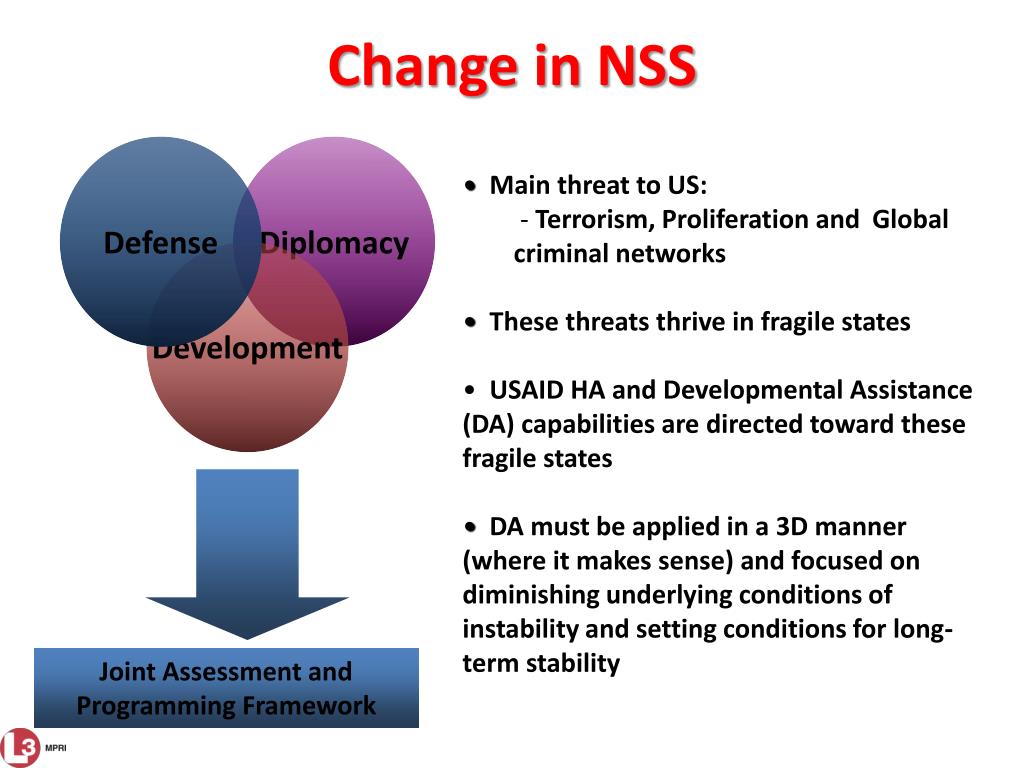 Change in NSS

Defense

Diplomacy

Development

Joint Assessment and Programming Framework

• Main threat to US:
- Terrorism, Proliferation and Global criminal networks

• These threats thrive in fragile states

• USAID HA and Developmental Assistance (DA) capabilities are directed toward these fragile states

• DA must be applied in a 3D manner (where it makes sense) and focused on diminishing underlying conditions of instability and setting conditions for long-term stability

L3

MPRI